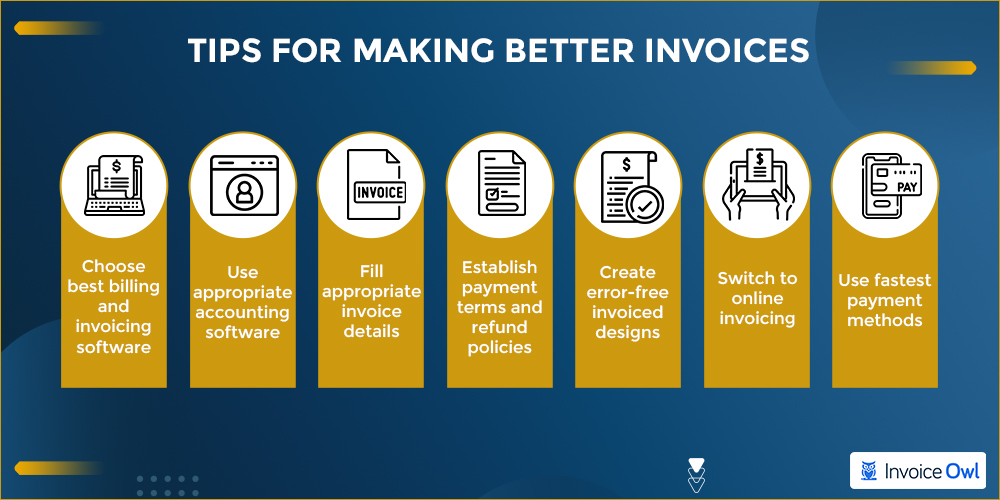 TIPS FOR MAKING BETTER INVOICES

$

Choose best billing and invoicing software

Use appropriate accounting software

INVOICE

Fill appropriate invoice details

Establish payment terms and refund policies

$

Create error-free invoiced designs

$

Switch to online invoicing

PAY

Use fastest payment methods

Invoice Owl